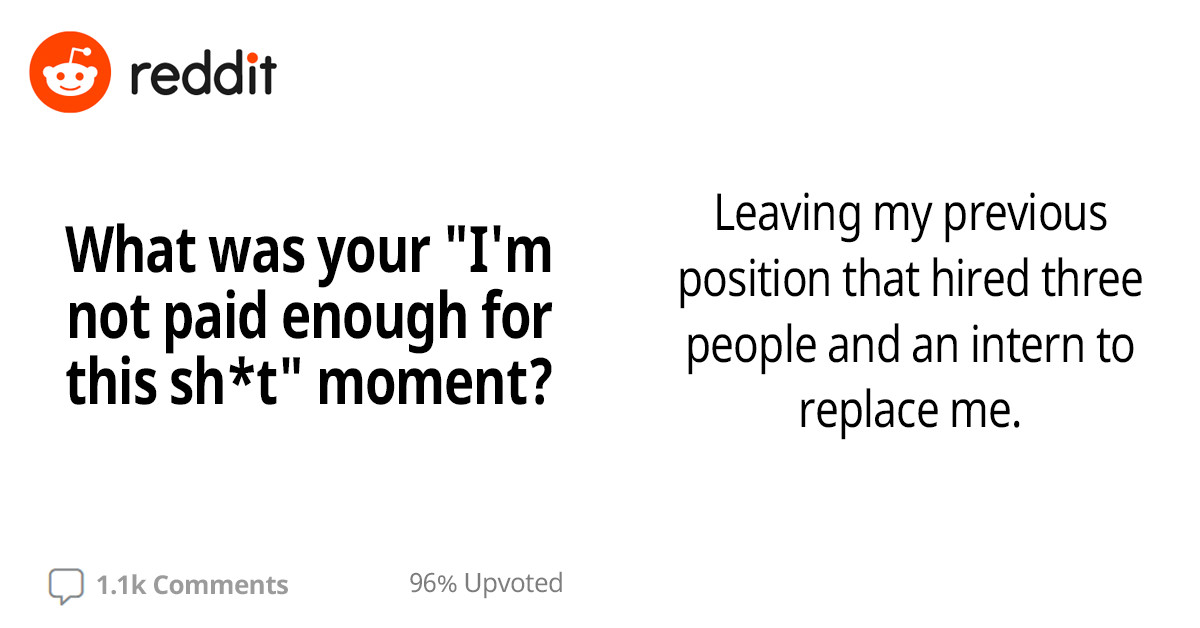 reddit

What was your "I'm not paid enough for this sh*t" moment?

Leaving my previous position that hired three people and an intern to replace me.

1.1k Comments

96% Upvoted